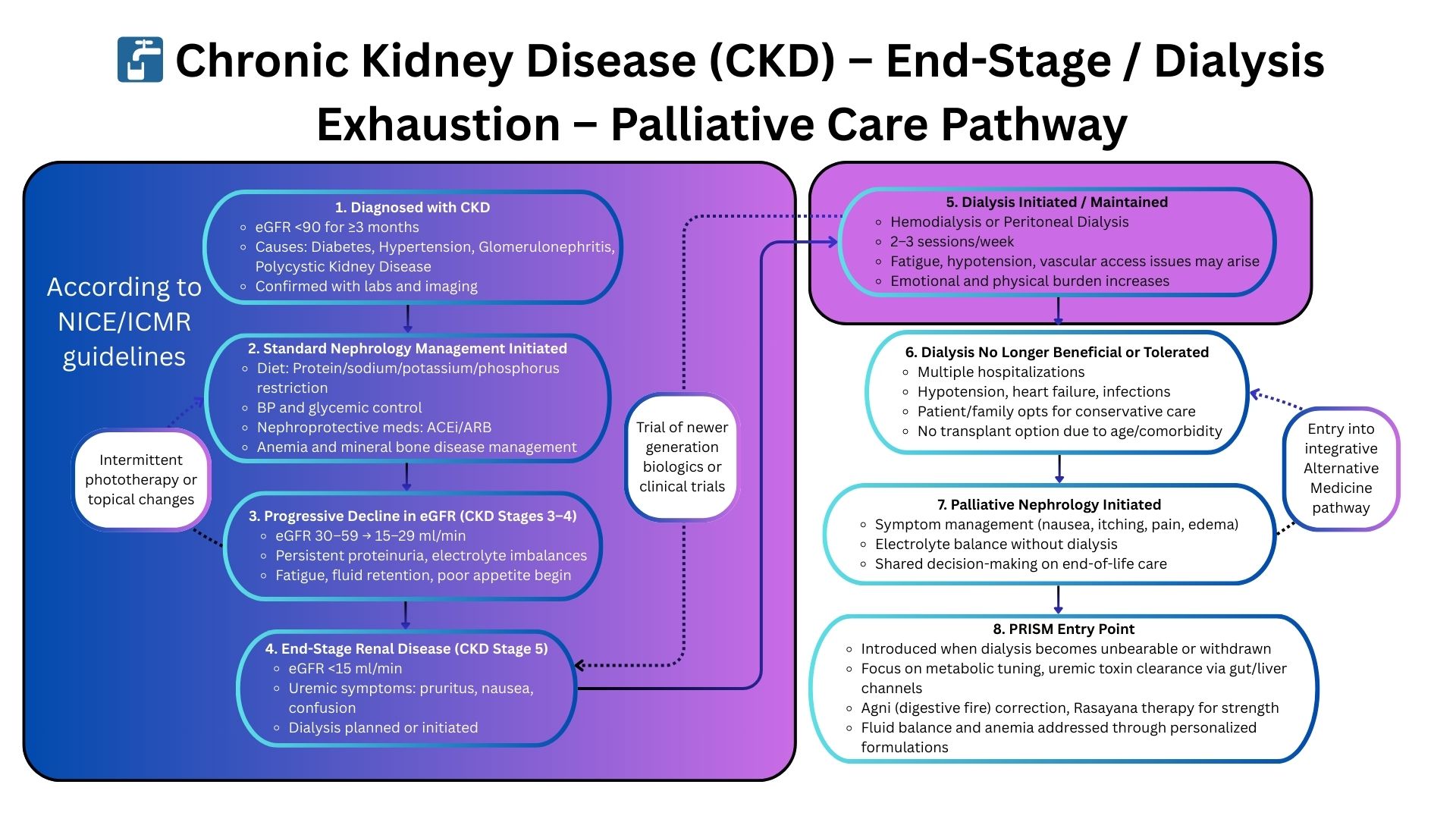 Chronic Kidney Disease (CKD) – End-Stage / Dialysis Exhaustion – Palliative Care Pathway

According to NICE/ICMR guidelines

1. Diagnosed with CKD
- eGFR <90 for ≥3 months
- Causes: Diabetes, Hypertension, Glomerulonephritis, Polycystic Kidney Disease
- Confirmed with labs and imaging

2. Standard Nephrology Management Initiated
- Diet: Protein/sodium/potassium/phosphorus restriction
- BP and glycemic control
- Nephroprotective meds: ACEi/ARB
- Anemia and mineral bone disease management

Intermittent phototherapy or topical changes

3. Progressive Decline in eGFR (CKD Stages 3–4)
- eGFR 30–59 → 15–29 ml/min
- Persistent proteinuria, electrolyte imbalances
- Fatigue, fluid retention, poor appetite begin

4. End-Stage Renal Disease (CKD Stage 5)
- eGFR <15 ml/min
- Uremic symptoms: pruritus, nausea, confusion
- Dialysis planned or initiated

Trial of newer generation biologics or clinical trials

5. Dialysis Initiated / Maintained
- Hemodialysis or Peritoneal Dialysis
- 2–3 sessions/week
- Fatigue, hypotension, vascular access issues may arise
- Emotional and physical burden increases

6. Dialysis No Longer Beneficial or Tolerated
- Multiple hospitalizations
- Hypotension, heart failure, infections
- Patient/family opts for conservative care
- No transplant option due to age/comorbidity

Entry into integrative Alternative Medicine pathway

7. Palliative Nephrology Initiated
- Symptom management (nausea, itching, pain, edema)
- Electrolyte balance without dialysis
- Shared decision-making on end-of-life care

8. PRISM Entry Point
- Introduced when dialysis becomes unbearable or withdrawn
- Focus on metabolic tuning, uremic toxin clearance via gut/liver channels
- Agni (digestive fire) correction, Rasayana therapy for strength
- Fluid balance and anemia addressed through personalized formulations